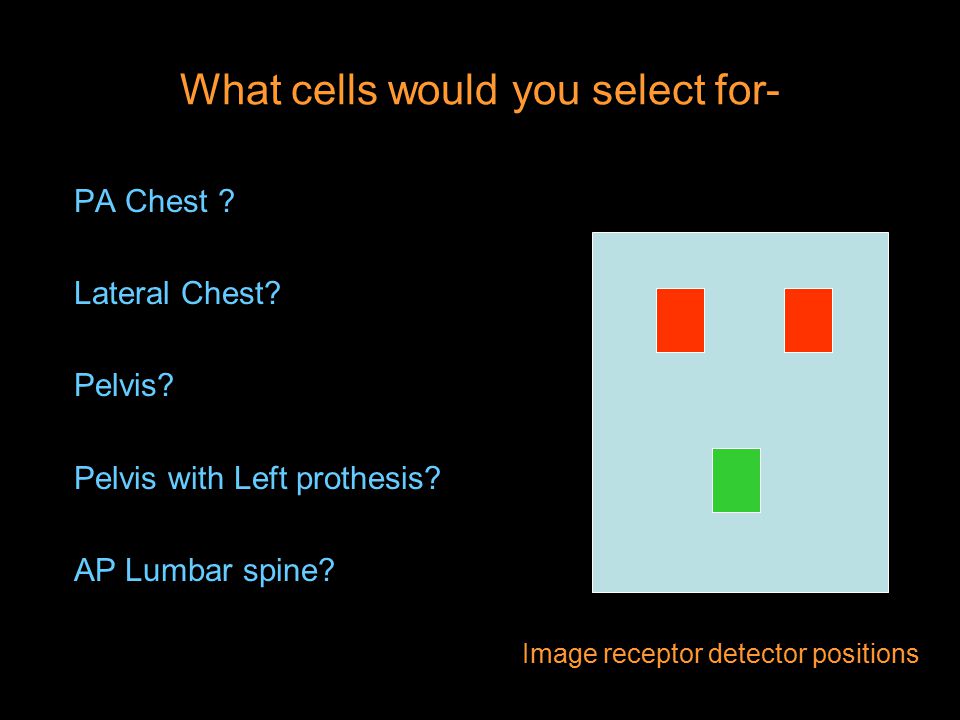 What cells would you select for-

PA Chest ?

Lateral Chest?

Pelvis?

Pelvis with Left prothesis?

AP Lumbar spine?

Image receptor detector positions